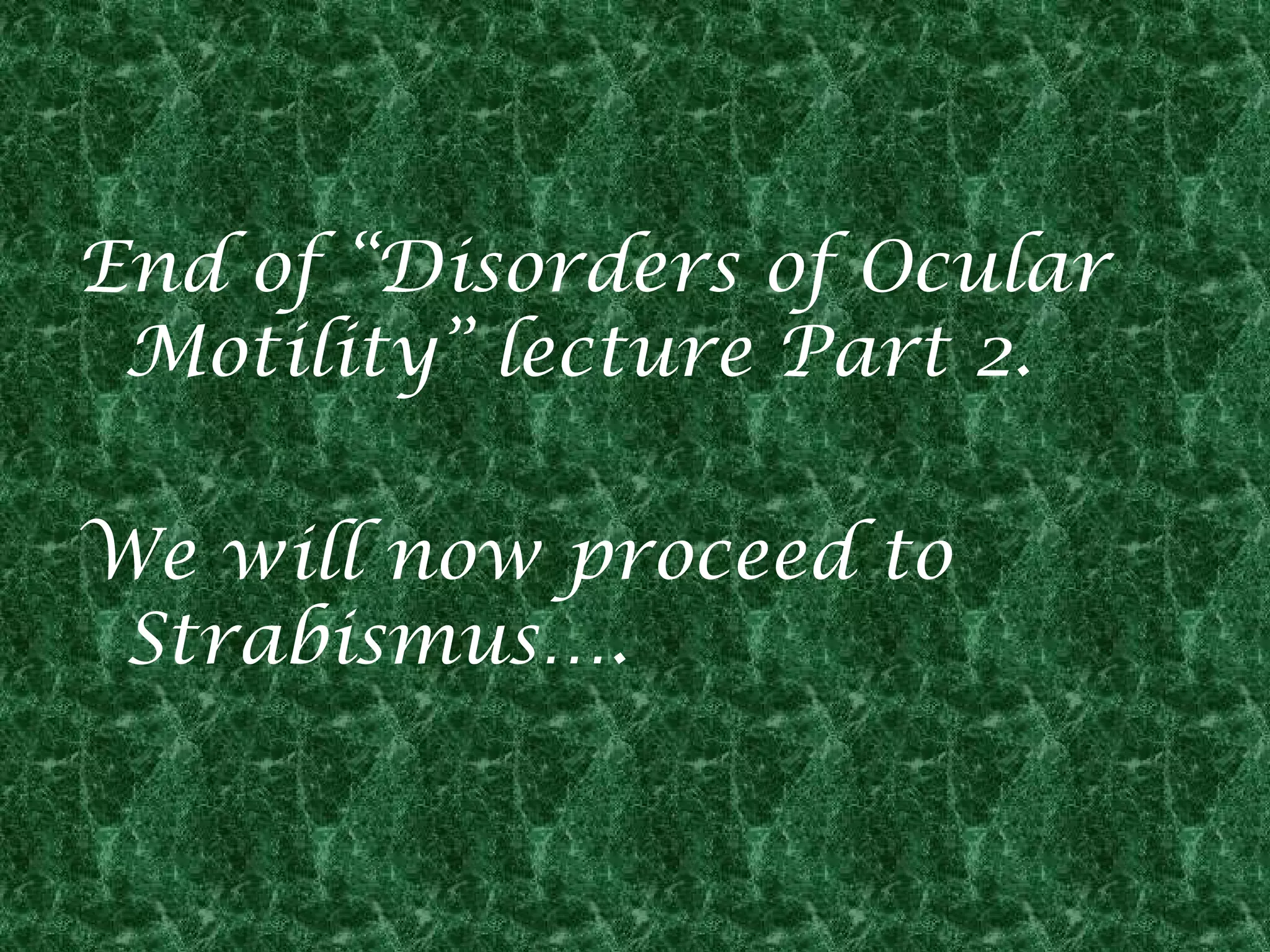 End of “Disorders of Ocular Motility” lecture Part 2.

We will now proceed to Strabismus….